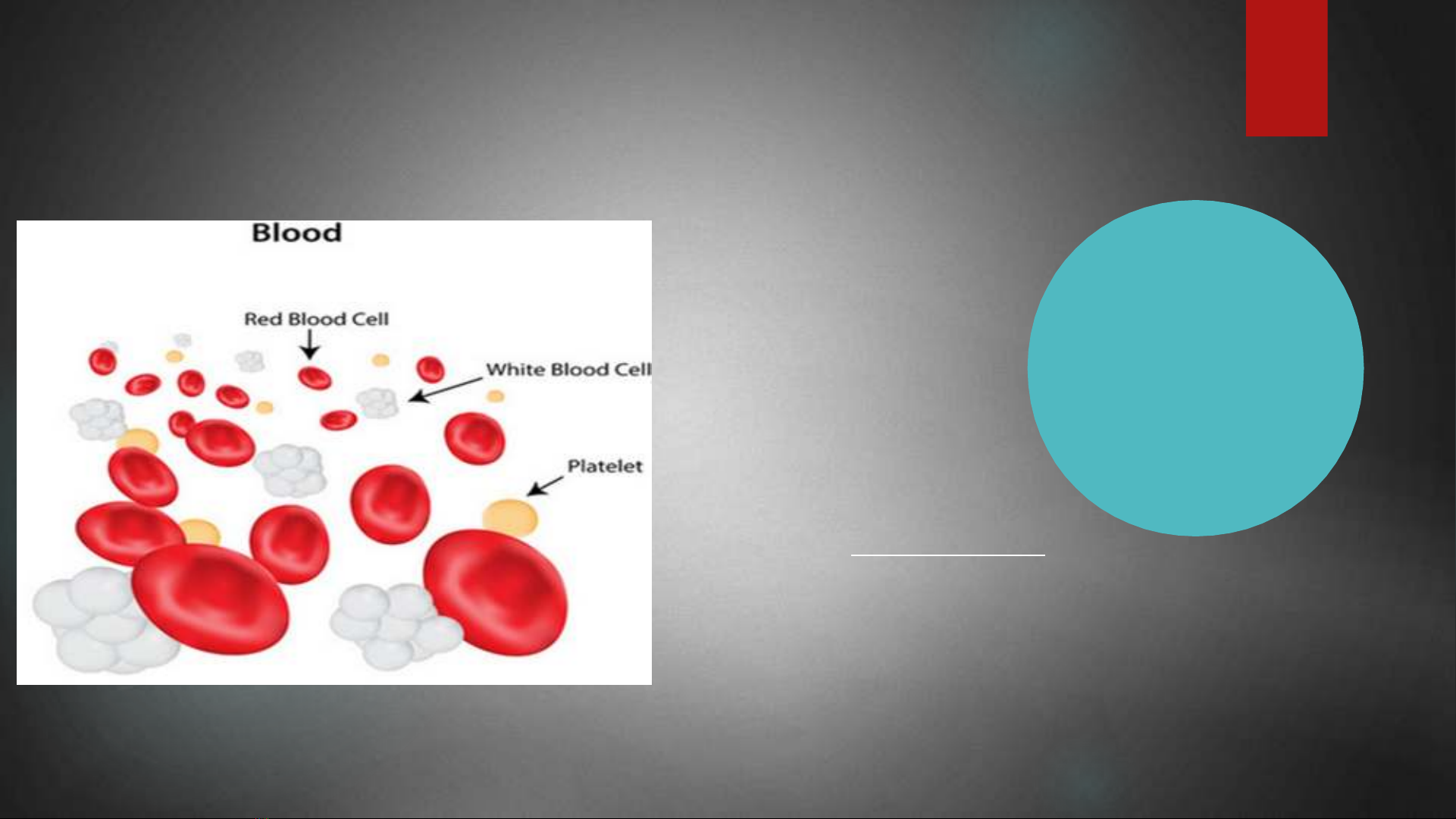 Blood

Red Blood Cell

White Blood Cell

Platelet